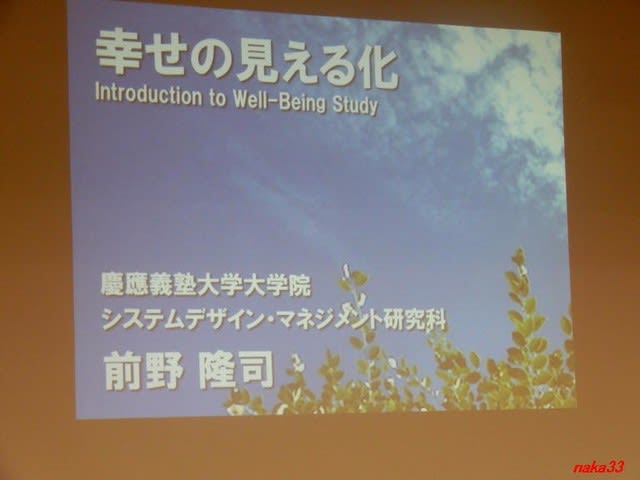 幸せの見える化
Introduction to Well-Being Study

慶應義塾大学大学院
システムデザイン・マネジメント研究科
前野 隆司

naka33